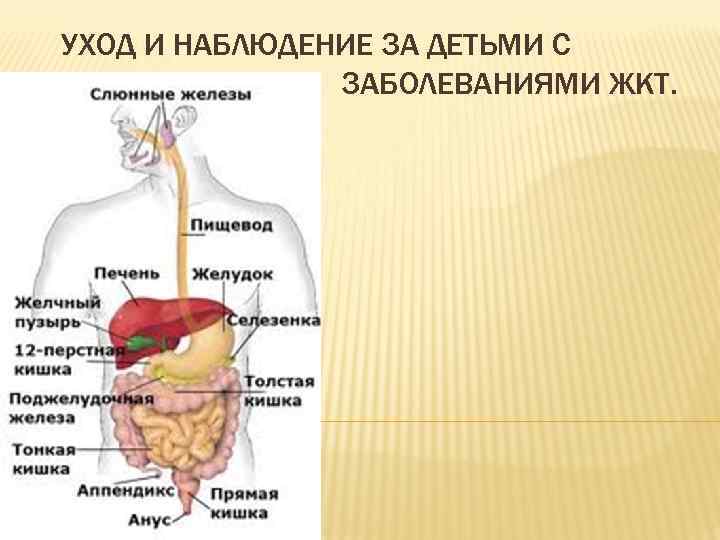 УХОД И НАБЛЮДЕНИЕ ЗА ДЕТЬМИ С ЗАБОЛЕВАНИЯМИ ЖКТ.

Слюнные железы
Пищевод
Печень
Желудок
Желчный пузырь
Селезенка
12-перстная кишка
Толстая кишка
Поджелудочная железа
Тонкая кишка
Аппендикс
Прямая кишка
Анус